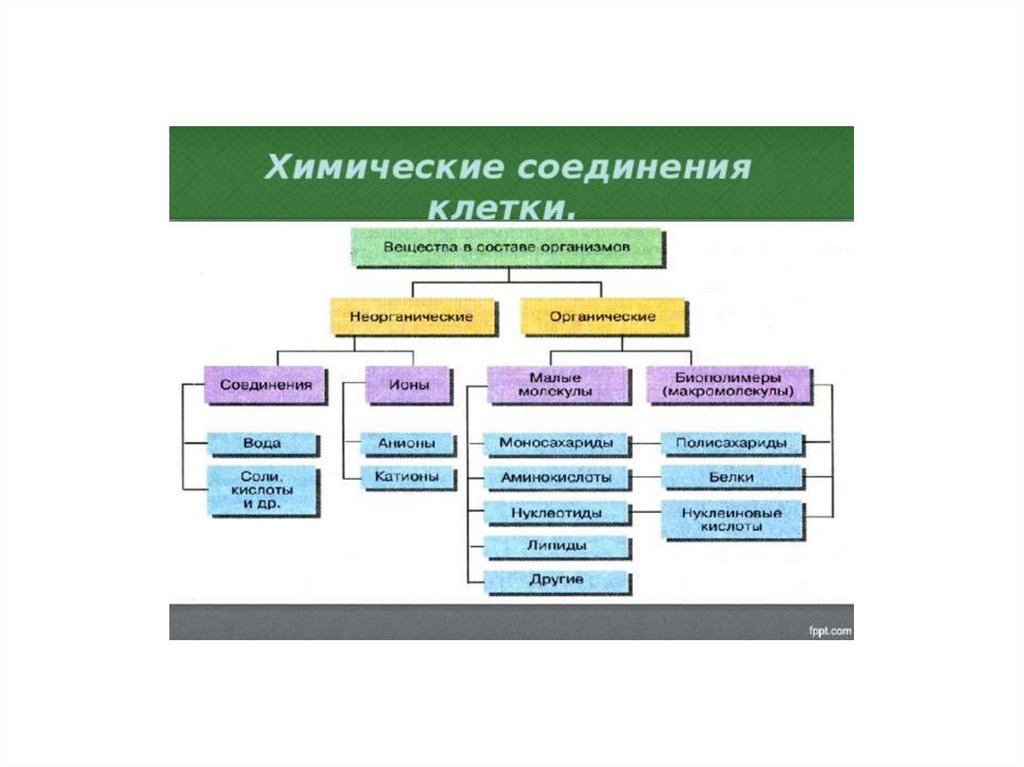 Химические соединения клетки.

Вещества в составе организмов

Неорганические

Органические

Соединения

Ионы

Малые молекулы

Биополимеры (макромолекулы)

Вода

Соли, кислоты и др.

Анионы

Катионы

Моносахариды

Аминокислоты

Нуклеотиды

Липиды

Другие

Полисахариды

Белки

Нуклеиновые кислоты

fppt.com